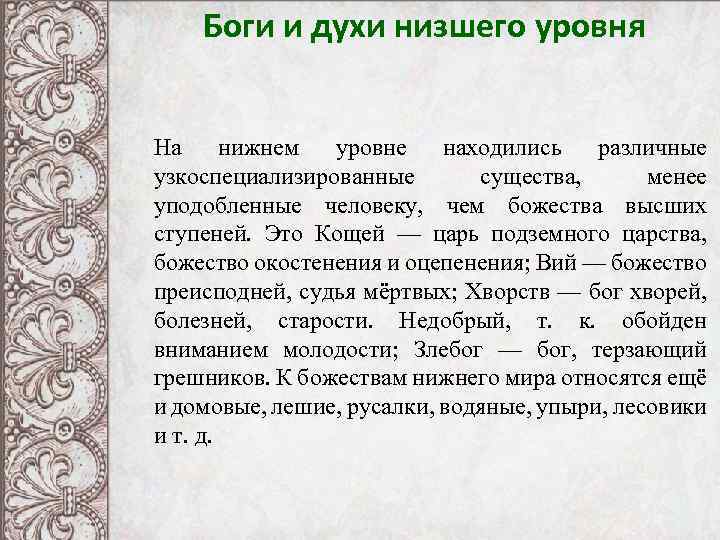 Боги и духи низшего уровня

На нижнем уровне находились различные узкоспециализированные существа, менее уподобленные человеку, чем божества высших ступеней. Это Кощей — царь подземного царства, божество окостенения и оцепенения; Вий — божество преисподней, судья мёртвых; Хворств — бог хворей, болезней, старости. Недобрый, т. к. обойден вниманием молодости; Злебог — бог, терзающий грешников. К божествам нижнего мира относятся ещё и домовые, лешие, русалки, водяные, упыри, лесовики и т. д.